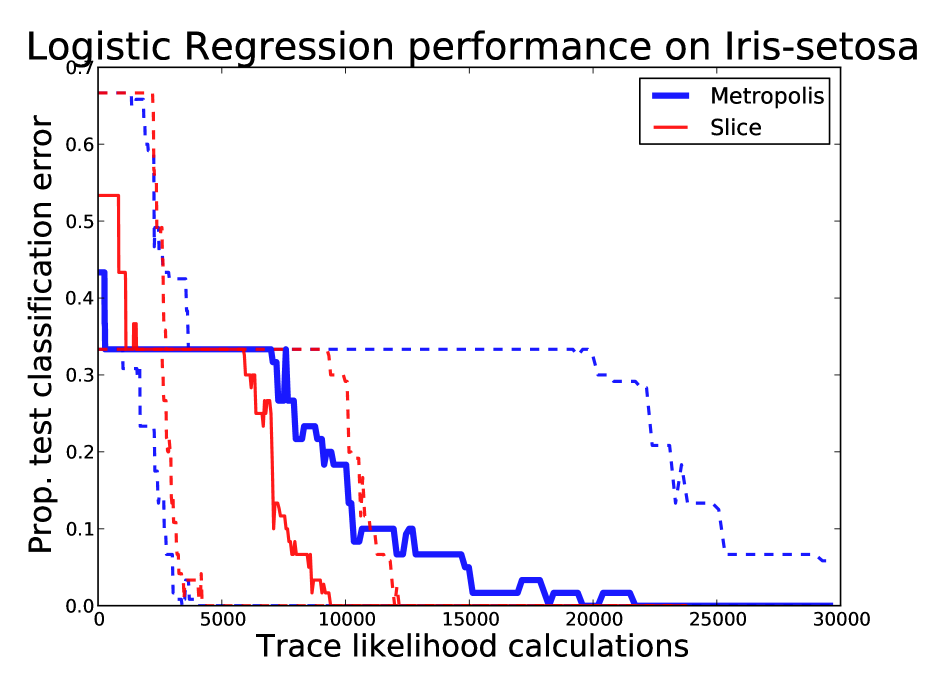 Logistic Regression performance on Iris-setosa

Metropolis
Slice

Prop. test classification error

0.7
0.6
0.5
0.4
0.3
0.2
0.1
0.0

0
5000
10000
15000
20000
25000
30000

Trace likelihood calculations